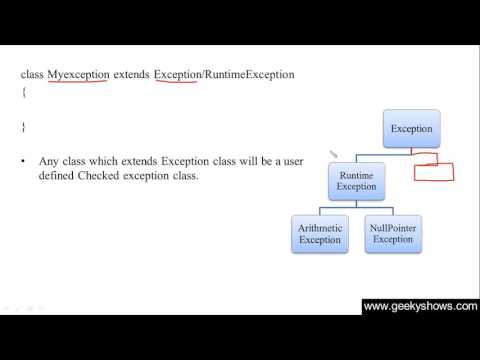 class Myexception extends Exception/RuntimeException
{

}

• Any class which extends Exception class will be a user defined Checked exception class.

Exception

Runtime Exception

Arithmetic Exception

NullPointer Exception

www.geekyshows.com